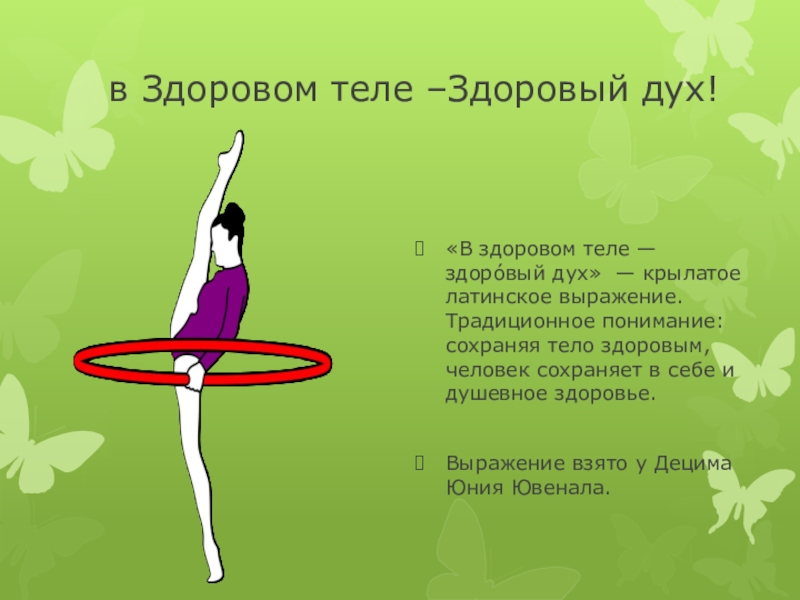 в Здоровом теле –Здоровый дух!

«В здоровом теле — здоро́вый дух» — крылатое латинское выражение. Традиционное понимание: сохраняя тело здоровым, человек сохраняет в себе и душевное здоровье.

Выражение взято у Децима Юния Ювенала.